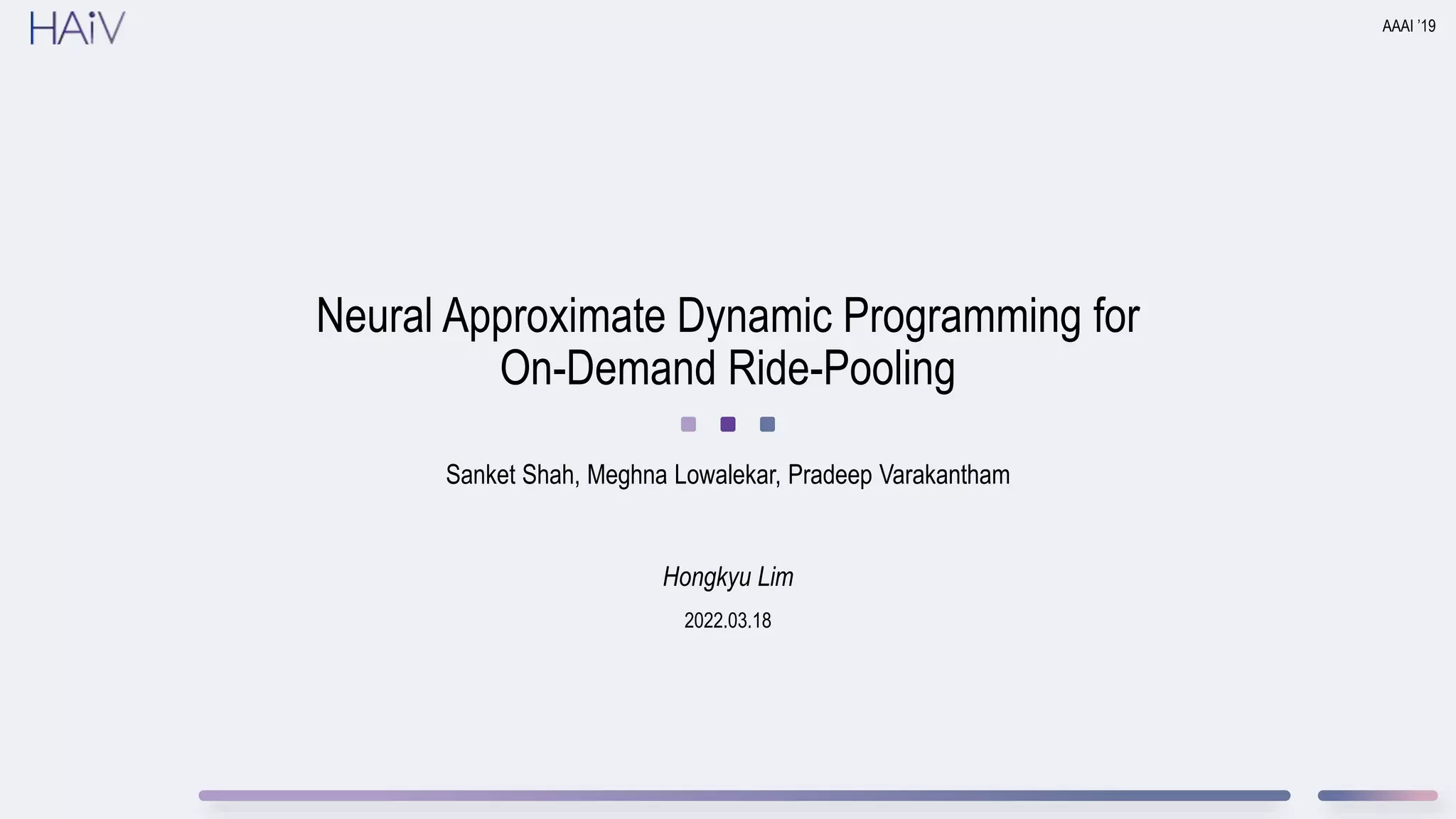 HAiV

AAAI '19

Neural Approximate Dynamic Programming for On-Demand Ride-Pooling

Sanket Shah, Meghna Lowalekar, Pradeep Varakantham

Hongkyu Lim

2022.03.18